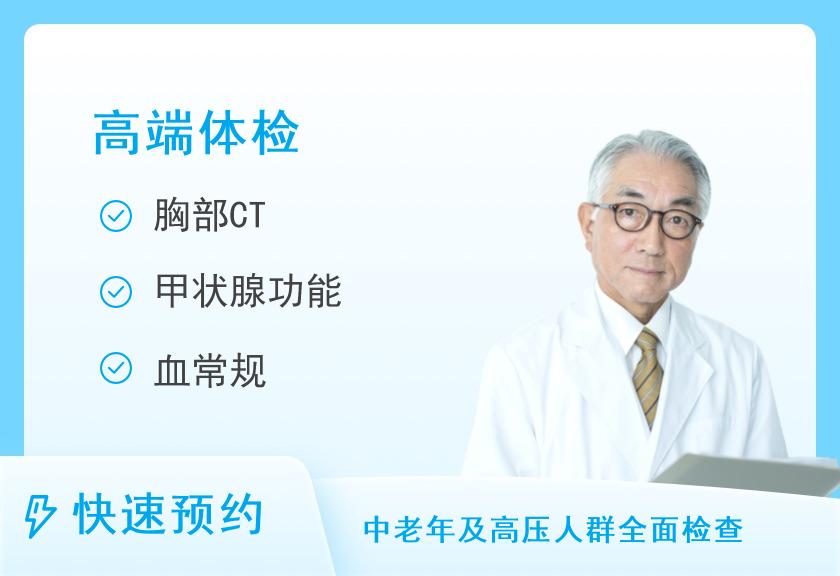 高端体检

胸部CT

甲状腺功能

血常规

快速预约

中老年及高压人群全面检查